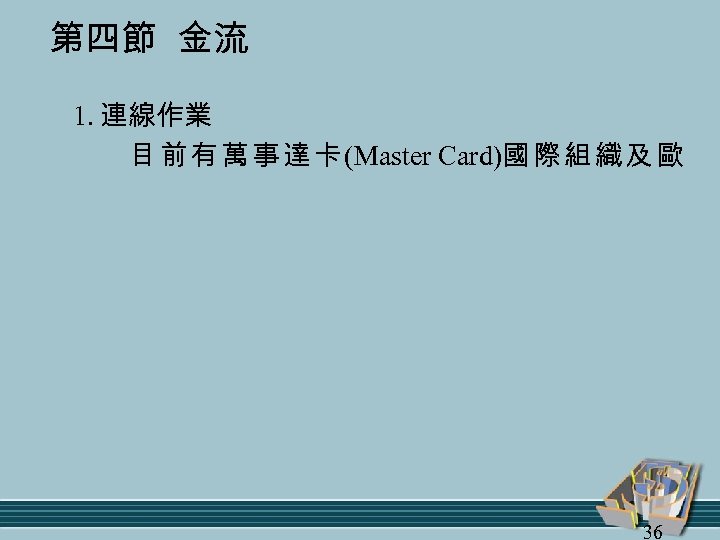 第四節 金流

1. 連線作業

目前有萬事達卡(Master Card)國際組織及歐

36